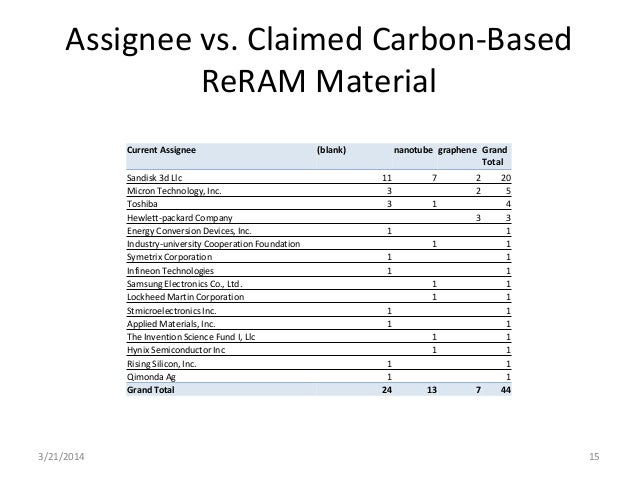 Assignee vs. Claimed Carbon-Based ReRAM Material

| Current Assignee | (blank) | nanotube | graphene | Grand Total |
|---|---|---|---|---|
| Sandisk 3d Llc | 11 | 7 | 2 | 20 |
| Micron Technology, Inc. | 3 | | 2 | 5 |
| Toshiba | 3 | 1 | | 4 |
| Hewlett-packard Company | | | 3 | 3 |
| Energy Conversion Devices, Inc. | 1 | | | 1 |
| Industry-university Cooperation Foundation | | 1 | | 1 |
| Symetrix Corporation | 1 | | | 1 |
| Infineon Technologies | 1 | | | 1 |
| Samsung Electronics Co., Ltd. | | 1 | | 1 |
| Lockheed Martin Corporation | | 1 | | 1 |
| Stmicroelectronics Inc. | 1 | | | 1 |
| Applied Materials, Inc. | 1 | | | 1 |
| The Invention Science Fund I, Llc | | 1 | | 1 |
| Hynix Semiconductor Inc | | 1 | | 1 |
| Rising Silicon, Inc. | 1 | | | 1 |
| Qimonda Ag | 1 | | | 1 |
| Grand Total | 24 | 13 | 7 | 44 |

3/21/2014

15